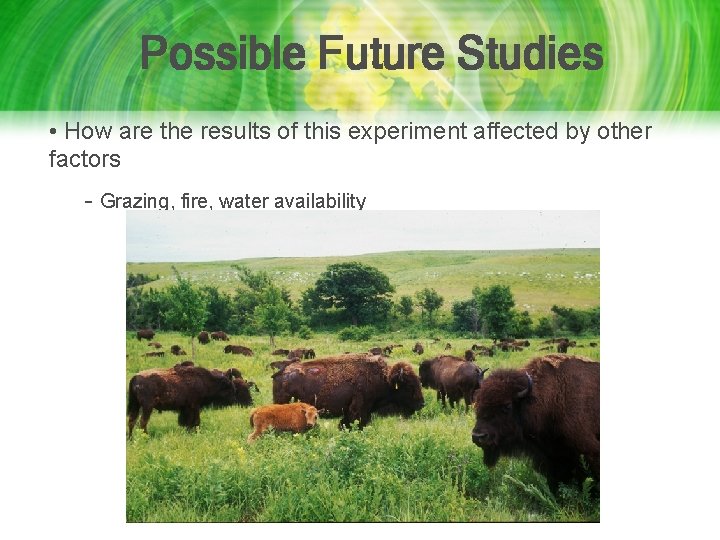 Possible Future Studies

• How are the results of this experiment affected by other factors

– Grazing, fire, water availability